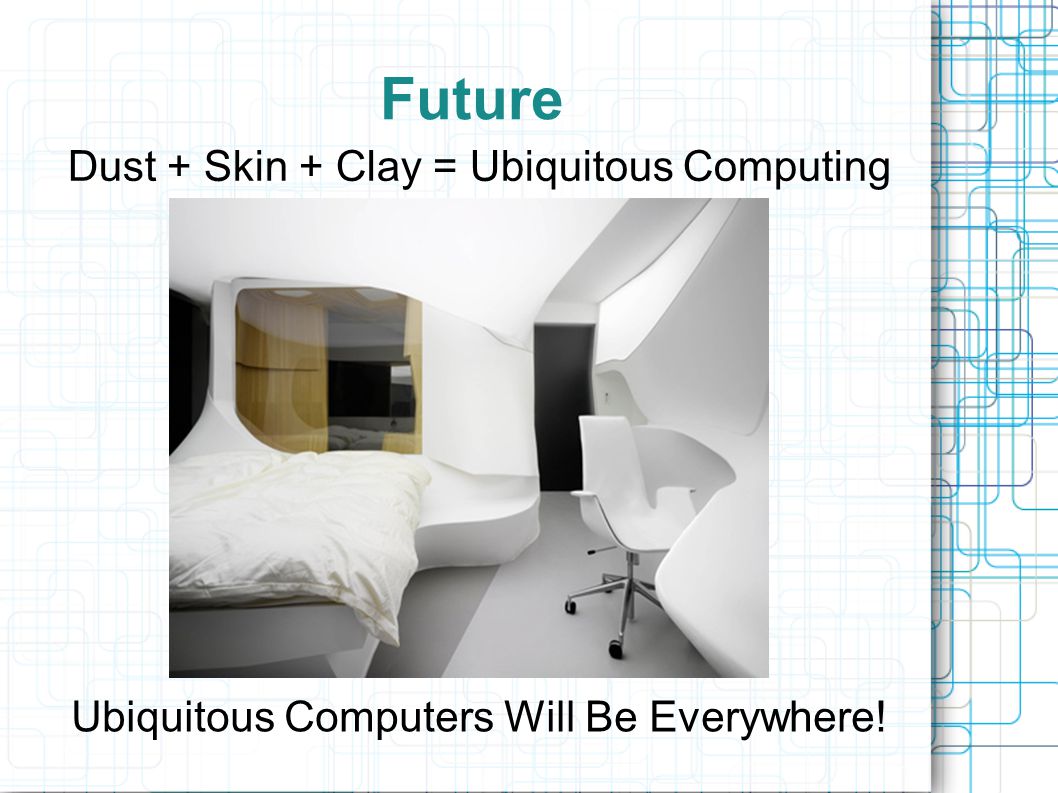 Future

Dust + Skin + Clay = Ubiquitous Computing

Ubiquitous Computers Will Be Everywhere!